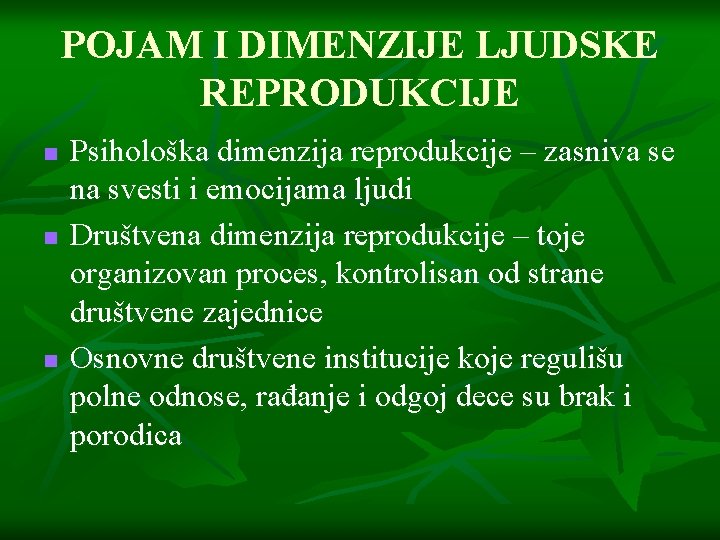 POJAM I DIMENZIJE LJUDSKE REPRODUKCIJE

Psihološka dimenzija reprodukcije – zasniva se na svesti i emocijama ljudi

Društvena dimenzija reprodukcije – toje organizovan proces, kontrolisan od strane društvene zajednice

Osnovne društvene institucije koje regulišu polne odnose, rađanje i odgoj dece su brak i porodica